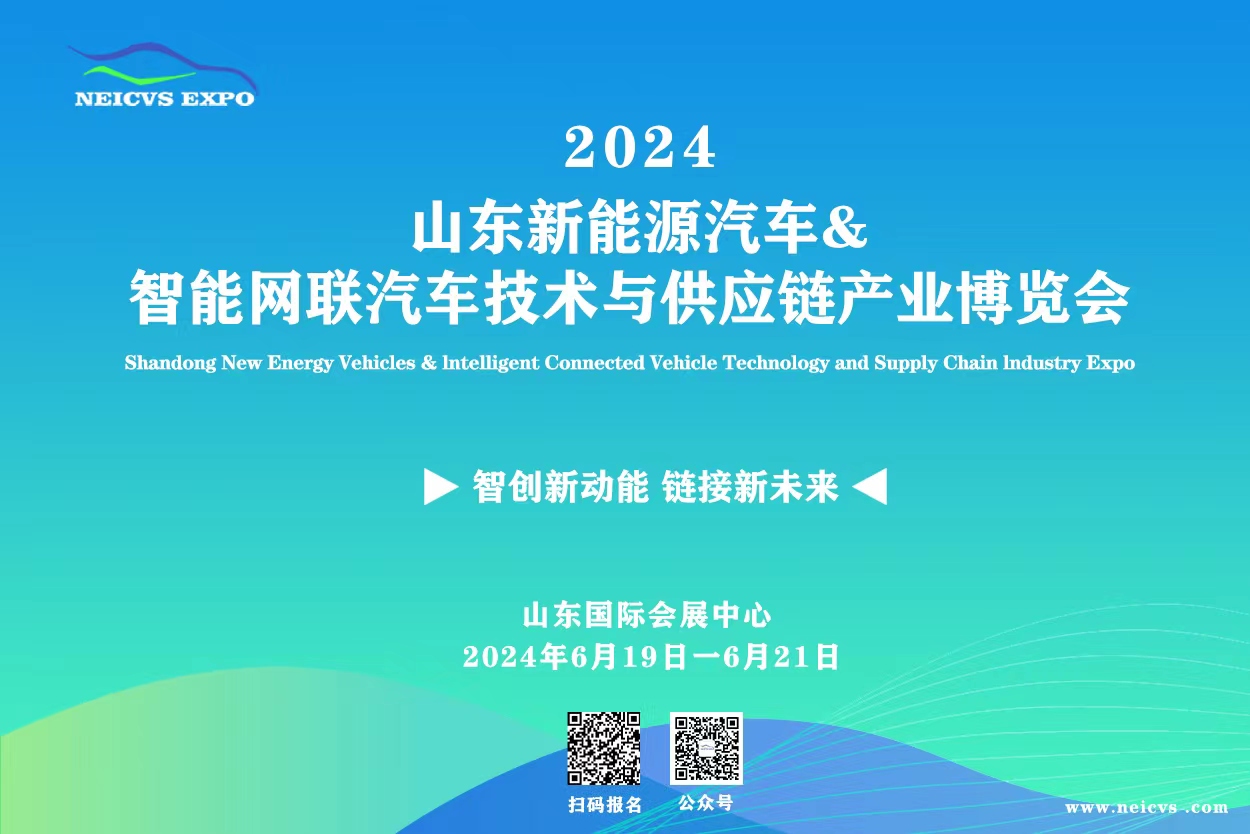 NEICVS EXPO

2024

山东新能源汽车&
智能网联汽车技术与供应链产业博览会

Shandong New Energy Vehicles & Intelligent Connected Vehicle Technology and Supply Chain Industry Expo

▶ 智创新动能 链接新未来 ◀

山东国际会展中心
2024年6月19日一6月21日

扫码报名 公众号

www.neicvs .com